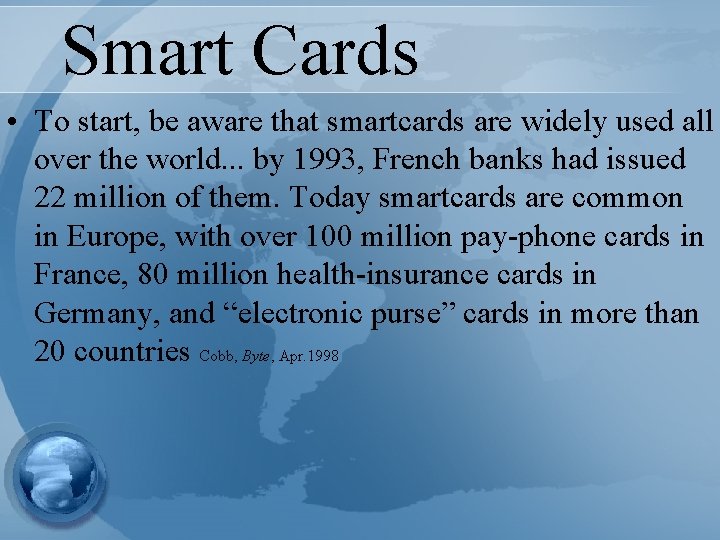 Smart Cards

• To start, be aware that smartcards are widely used all over the world... by 1993, French banks had issued 22 million of them. Today smartcards are common in Europe, with over 100 million pay-phone cards in France, 80 million health-insurance cards in Germany, and "electronic purse" cards in more than 20 countries Cobb, Byte, Apr.1998